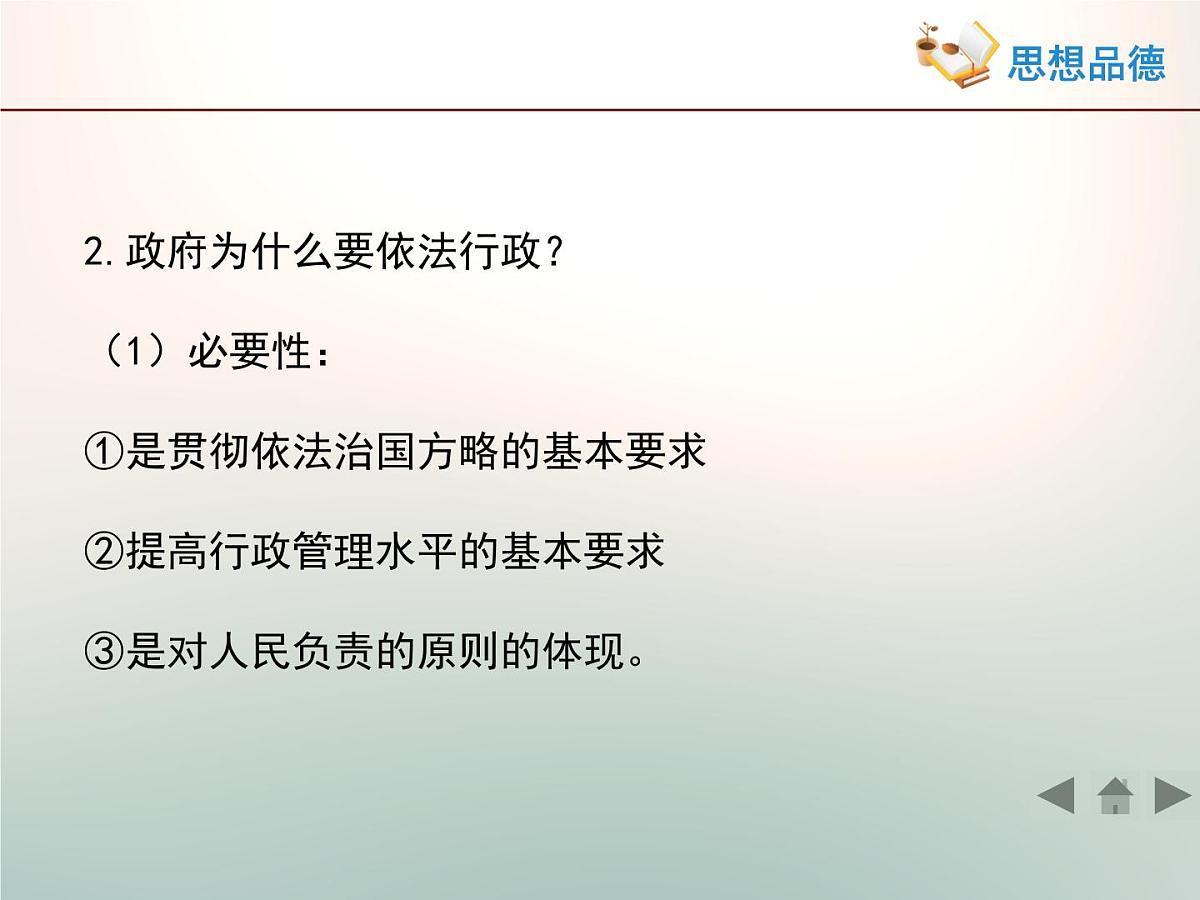 思想品德

2.政府为什么要依法行政？

（1）必要性：

①是贯彻依法治国方略的基本要求

②提高行政管理水平的基本要求

③是对人民负责的原则的体现。